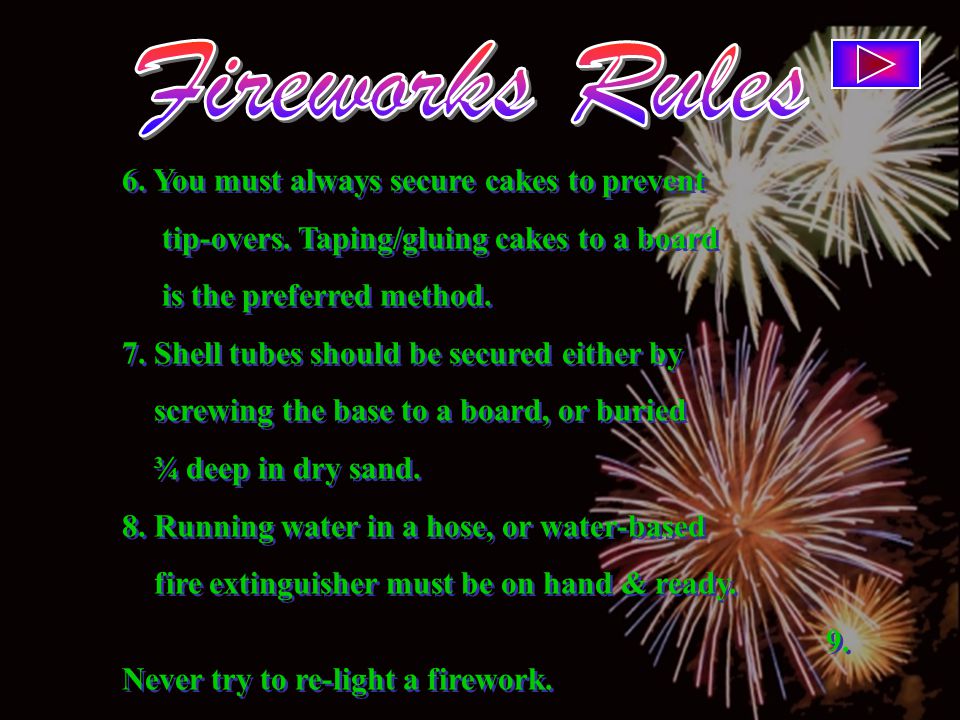 Fireworks Rules

6. You must always secure cakes to prevent tip-overs. Taping/gluing cakes to a board is the preferred method.

7. Shell tubes should be secured either by screwing the base to a board, or buried ¾ deep in dry sand.

8. Running water in a hose, or water-based fire extinguisher must be on hand & ready.

9.

Never try to re-light a firework.